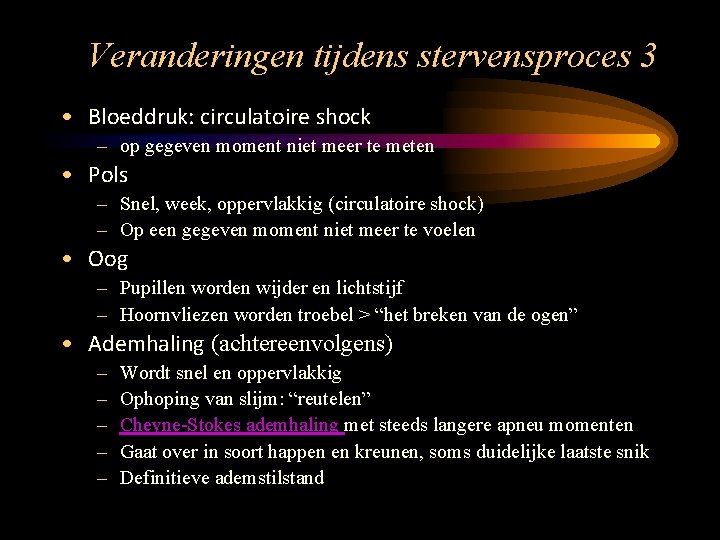 Veranderingen tijdens stervensproces 3

• Bloeddruk: circulatoire shock
– op gegeven moment niet meer te meten
• Pols
– Snel, week, oppervlakkig (circulatoire shock)
– Op een gegeven moment niet meer te voelen
• Oog
– Pupillen worden wijder en lichtstijf
– Hoornvliezen worden troebel > “het breken van de ogen”
• Ademhaling (achtereenvolgens)
– Wordt snel en oppervlakkig
– Ophoping van slijm: “reutelen”
– Cheyne-Stokes ademhaling met steeds langere apneu momenten
– Gaat over in soort happen en kreunen, soms duidelijke laatste snik
– Definitieve ademstilstand